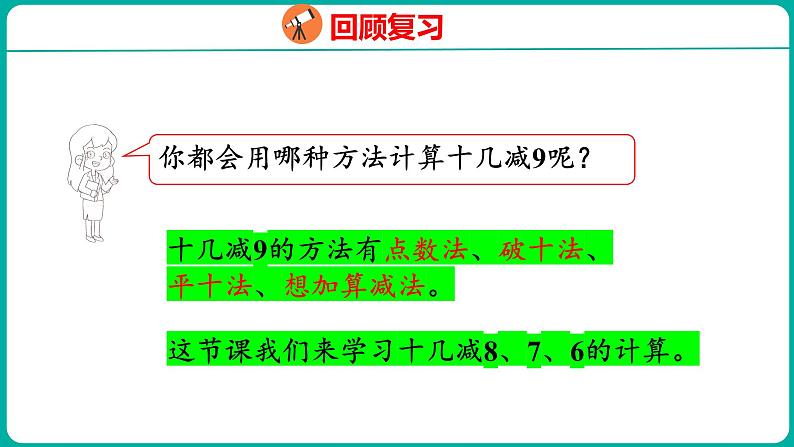 回顾复习

你都会用哪种方法计算十几减9呢？

十几减9的方法有点数法、破十法、平十法、想加算减法。

这节课我们来学习十几减8、7、6的计算。